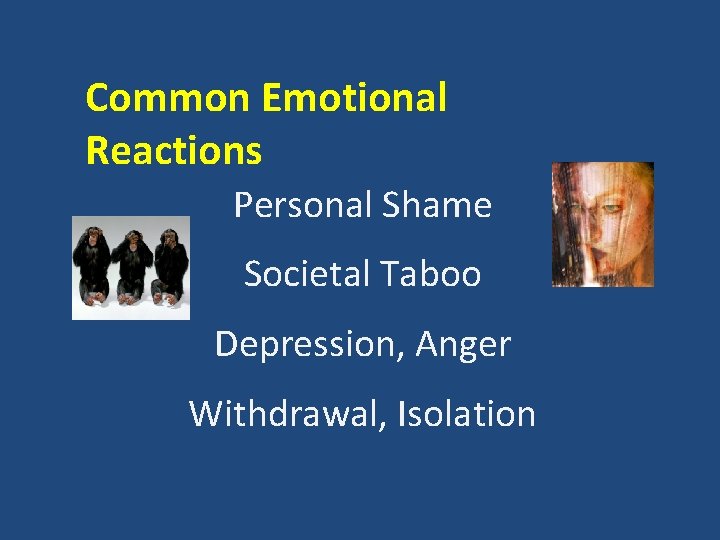 Common Emotional Reactions

Personal Shame

Societal Taboo

Depression, Anger

Withdrawal, Isolation